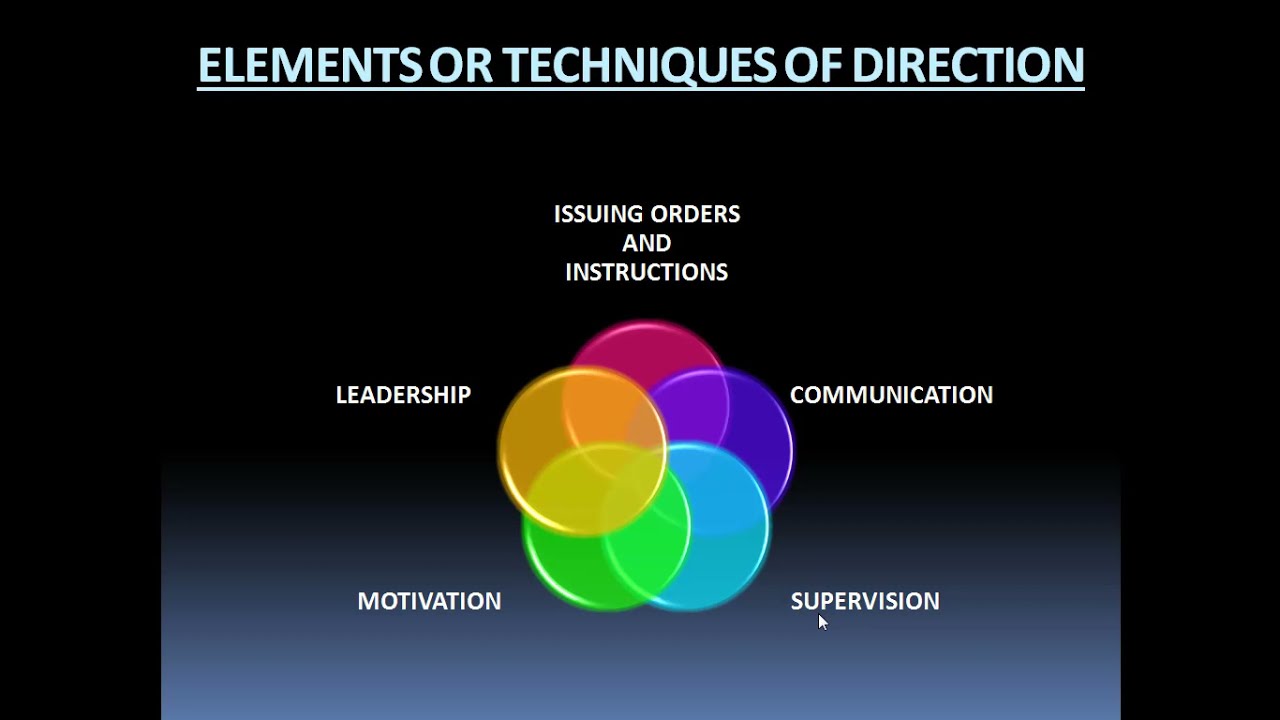 ELEMENTS OR TECHNIQUES OF DIRECTION

ISSUING ORDERS AND INSTRUCTIONS

LEADERSHIP

COMMUNICATION

MOTIVATION

SUPERVISION